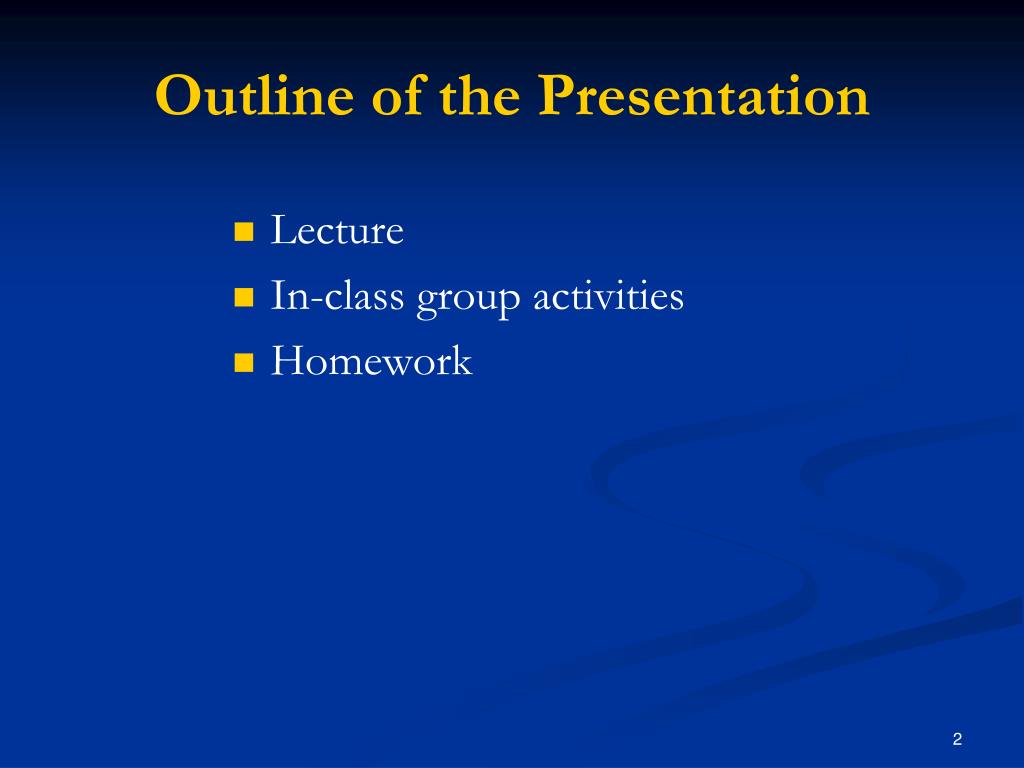 Outline of the Presentation

- Lecture
- In-class group activities
- Homework

2